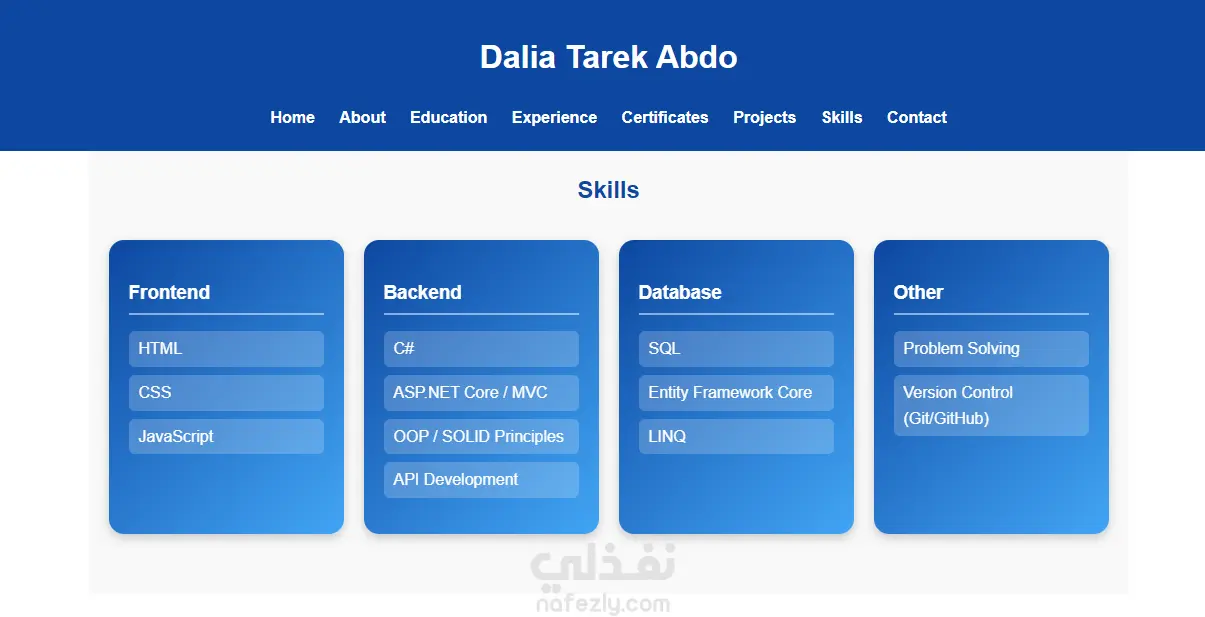 Dalia Tarek Abdo

Home About Education Experience Certificates Projects Skills Contact

Skills

Frontend

HTML

CSS

JavaScript

Backend

C#

ASP.NET Core / MVC

OOP / SOLID Principles

API Development

Database

SQL

Entity Framework Core

LINQ

Other

Problem Solving

Version Control (Git/GitHub)

نفذلي

nafezly.com